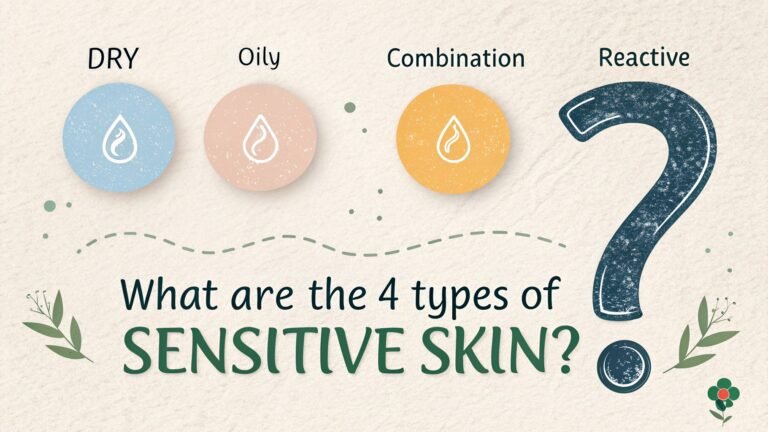 DRY Oily Combination Reactive

What are the 4 types of
SENSITIVE SKIN?